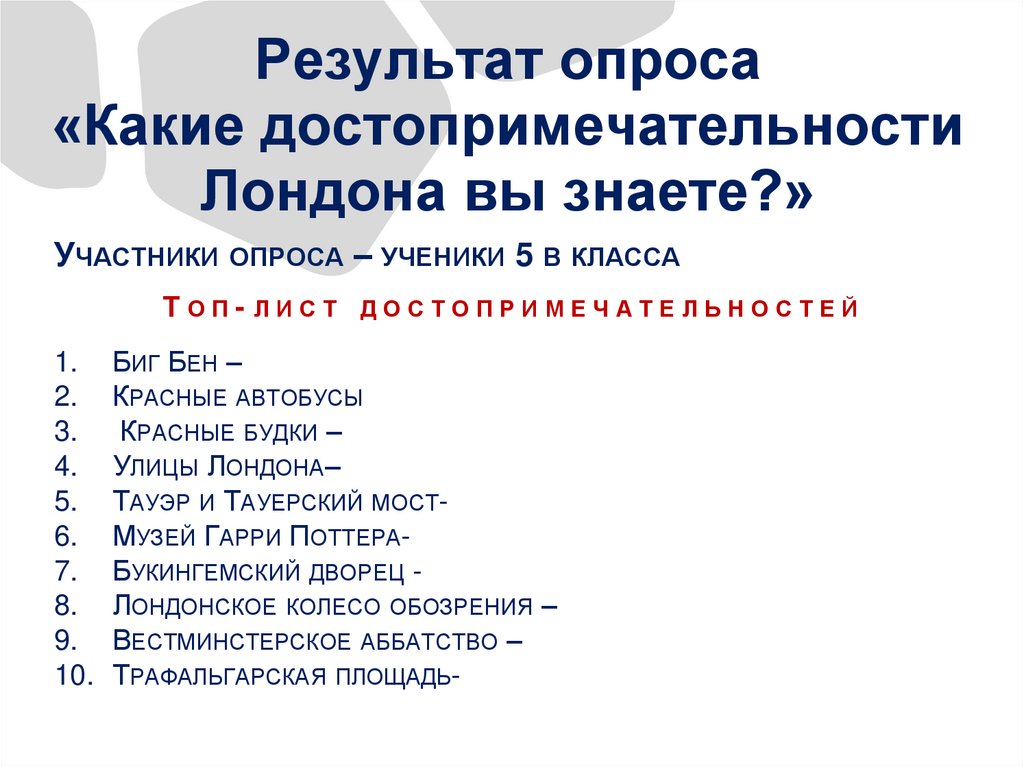 Результат опроса «Какие достопримечательности Лондона вы знаете?»

Участники опроса – ученики 5 в класса

Топ-лист достопримечательностей

1. Биг Бен –
2. Красные автобусы
3. Красные будки –
4. Улицы Лондона–
5. Тауэр и Тауерский мост-
6. Музей Гарри Поттера-
7. Букингемский дворец -
8. Лондонское колесо обозрения –
9. Вестминстерское аббатство –
10. Трафальгарская площадь-